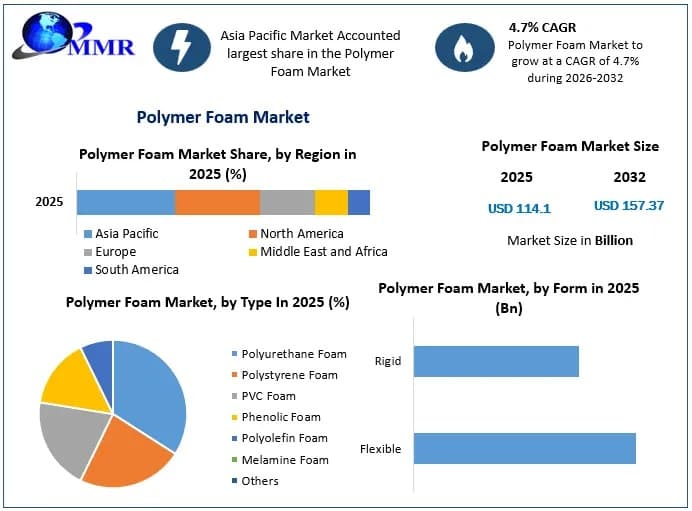 MMR

Asia Pacific Market Accounted largest share in the Polymer Foam Market

4.7% CAGR
Polymer Foam Market to grow at a CAGR of 4.7% during 2026-2032

Polymer Foam Market

Polymer Foam Market Share, by Region in 2025 (%)

2025

Asia Pacific
North America
Europe
Middle East and Africa
South America

Polymer Foam Market Size

2025
2032
USD 114.1
USD 157.37
Market Size in Billion

Polymer Foam Market, by Type In 2025 (%)

Polyurethane Foam
Polystyrene Foam
PVC Foam
Phenolic Foam
Polyolefin Foam
Melamine Foam
Others

Polymer Foam Market, by Form in 2025 (Bn)

Rigid
Flexible